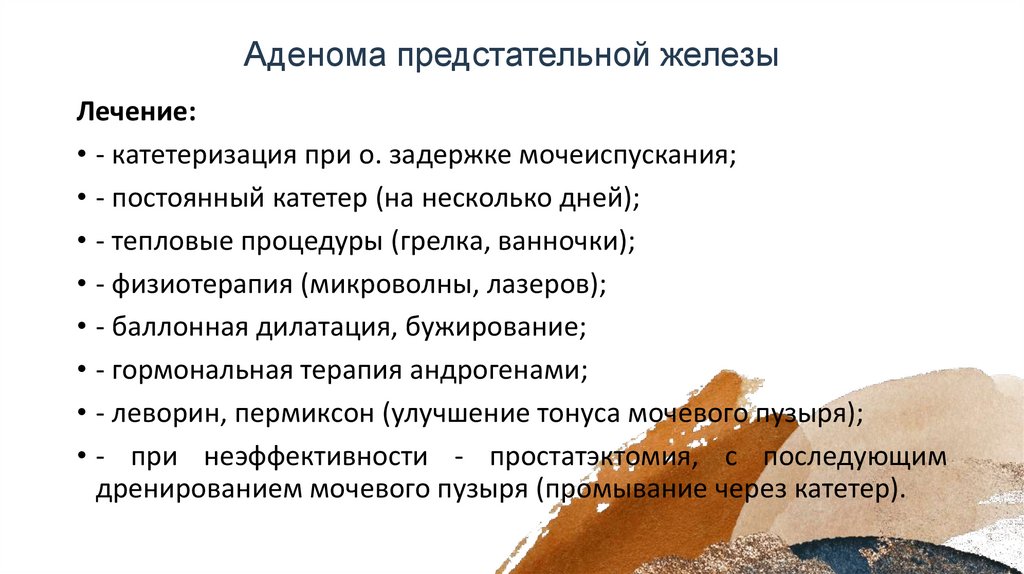 Аденома предстательной железы

Лечение:

• - катетеризация при о. задержке мочеиспускания;

• - постоянный катетер (на несколько дней);

• - тепловые процедуры (грелка, ванночки);

• - физиотерапия (микроволны, лазеров);

• - баллонная дилатация, бужирование;

• - гормональная терапия андрогенами;

• - леворин, пермиксон (улучшение тонуса мочевого пузыря);

• - при неэффективности - простатэктомия, с последующим дренированием мочевого пузыря (промывание через катетер).